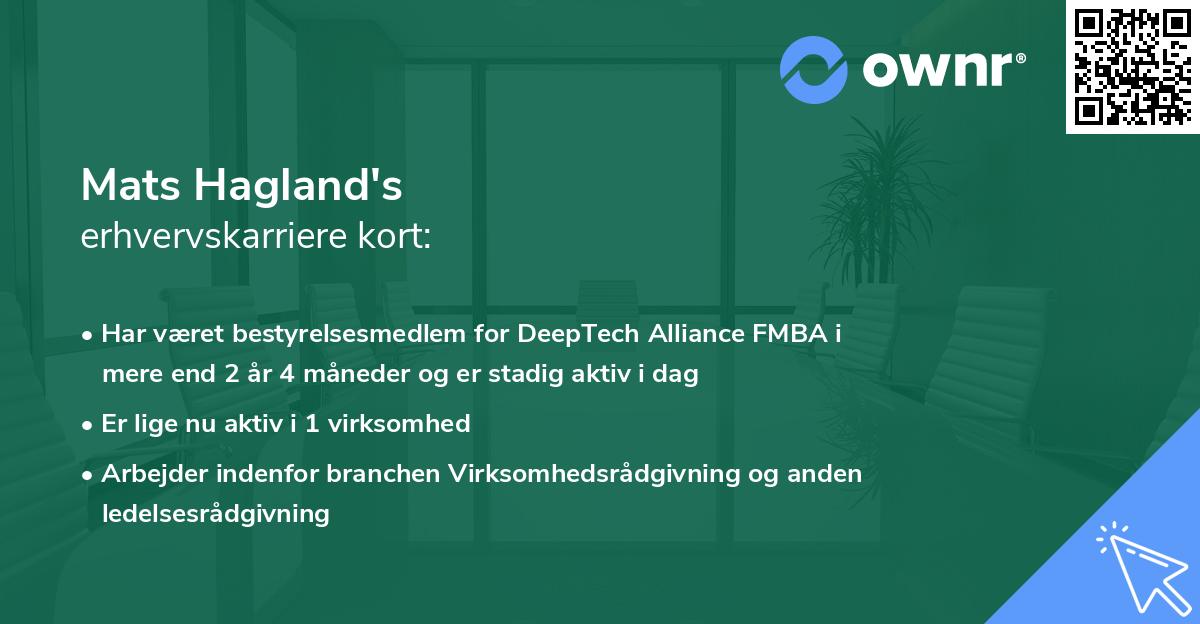 ownr®

Mats Hagland's
erhvervskarriere kort:

• Har været bestyrelsesmedlem for DeepTech Alliance FMBA i mere end 2 år 4 måneder og er stadig aktiv i dag

• Er lige nu aktiv i 1 virksomhed

• Arbejder indenfor branchen Virksomhedsrådgivning og anden ledelsesrådgivning